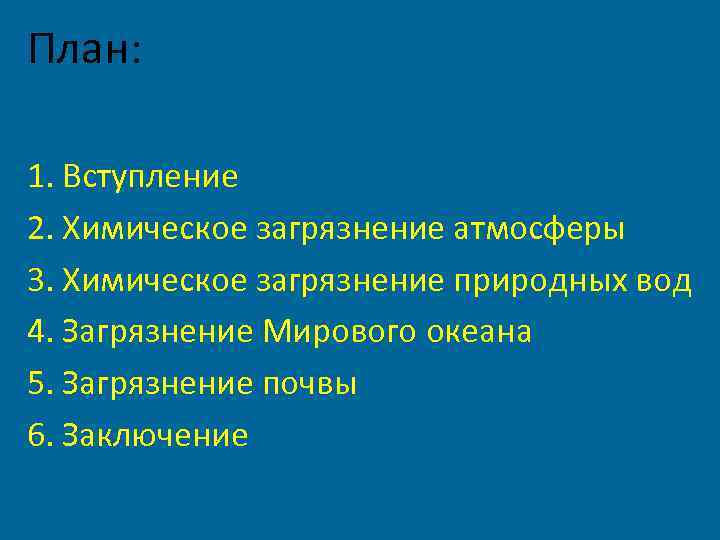 План:

1. Вступление
2. Химическое загрязнение атмосферы
3. Химическое загрязнение природных вод
4. Загрязнение Мирового океана
5. Загрязнение почвы
6. Заключение